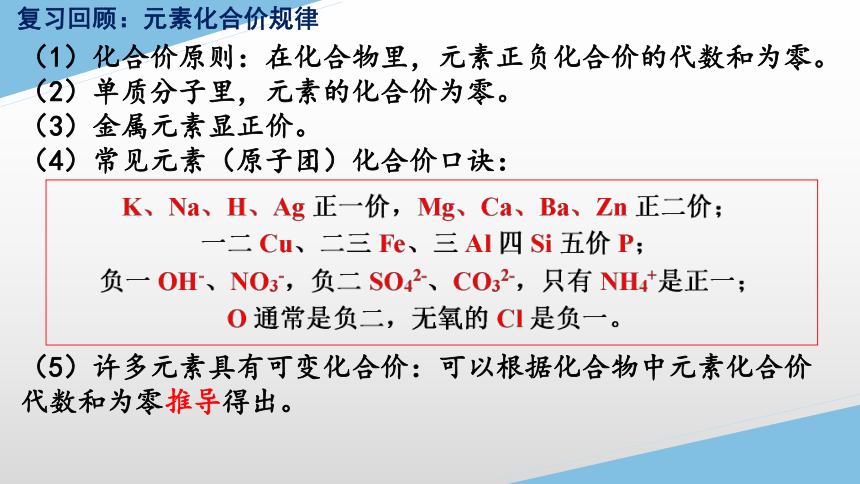 复习回顾：元素化合价规律

（1）化合价原则：在化合物里，元素正负化合价的代数和为零。

（2）单质分子里，元素的化合价为零。

（3）金属元素显正价。

（4）常见元素（原子团）化合价口诀：

K、Na、H、Ag 正一价，Mg、Ca、Ba、Zn 正二价；
一二 Cu、二三 Fe、三 Al 四 Si 五价 P；
负一 $OH^-$、$NO_3^-$，负二 $SO_4^{2-}$、$CO_3^{2-}$，只有 $NH_4^+$是正一；
O 通常是负二，无氧的 Cl 是负一。

（5）许多元素具有可变化合价：可以根据化合物中元素化合价代数和为零推导得出。